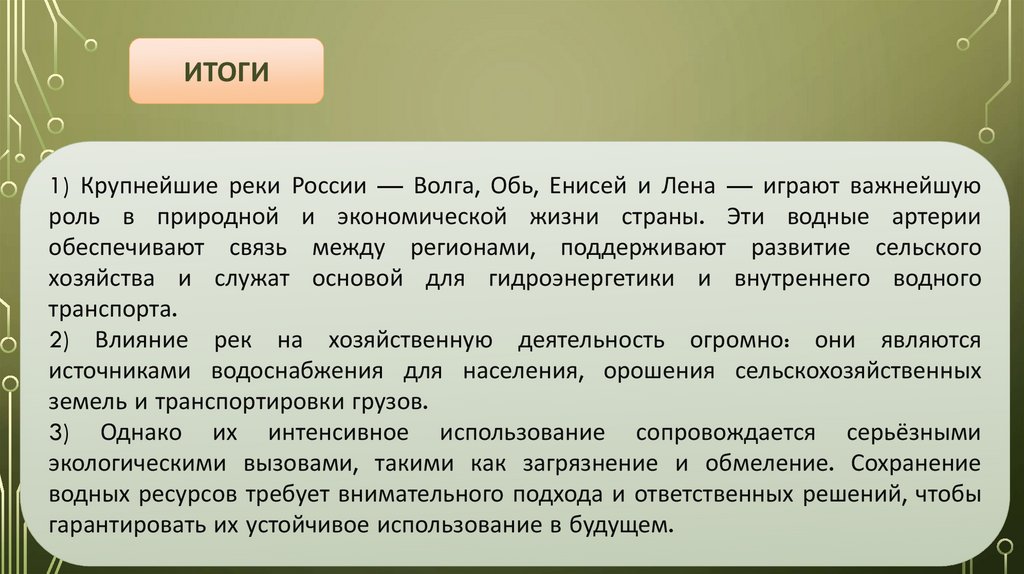 ИТОГИ

1) Крупнейшие реки России — Волга, Обь, Енисей и Лена — играют важнейшую роль в природной и экономической жизни страны. Эти водные артерии обеспечивают связь между регионами, поддерживают развитие сельского хозяйства и служат основой для гидроэнергетики и внутреннего водного транспорта.
2) Влияние рек на хозяйственную деятельность огромно: они являются источниками водоснабжения для населения, орошения сельскохозяйственных земель и транспортировки грузов.
3) Однако их интенсивное использование сопровождается серьёзными экологическими вызовами, такими как загрязнение и обмеление. Сохранение водных ресурсов требует внимательного подхода и ответственных решений, чтобы гарантировать их устойчивое использование в будущем.